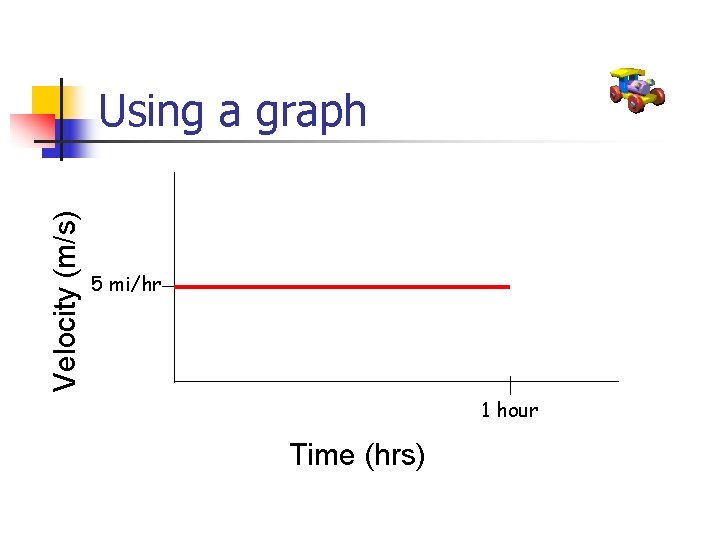 Using a graph

Velocity (m/s)

5 mi/hr

1 hour

Time (hrs)